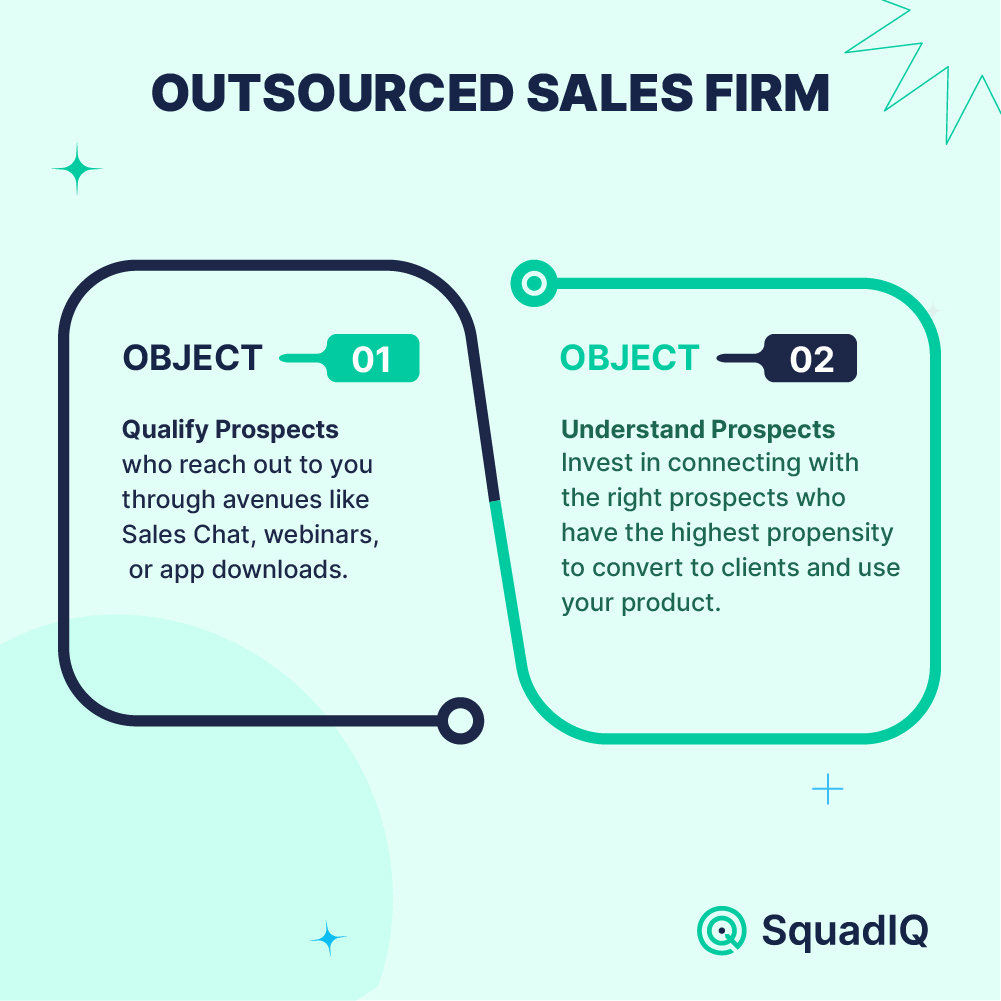 OUTSOURCED SALES FIRM

OBJECT 01

Qualify Prospects who reach out to you through avenues like Sales Chat, webinars, or app downloads.

OBJECT 02

Understand Prospects Invest in connecting with the right prospects who have the highest propensity to convert to clients and use your product.

SquadIQ